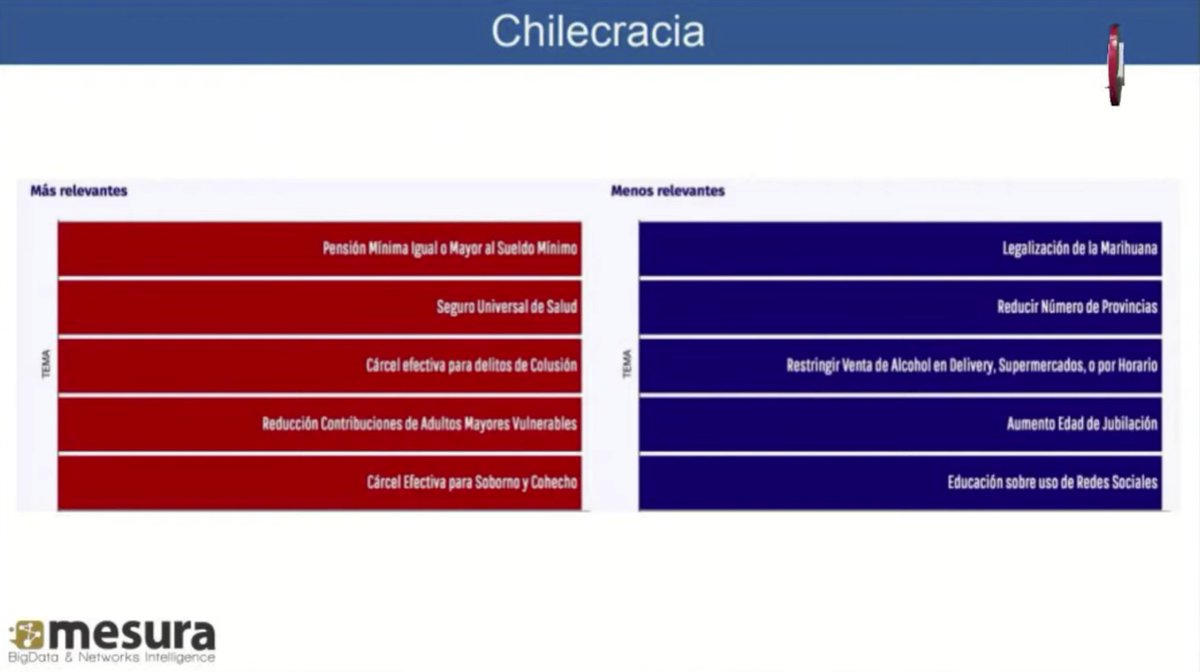 Chilecracia

Más relevantes

TEMA

Pensión Mínima Igual o Mayor al Sueldo Mínimo

Seguro Universal de Salud

Cárcel efectiva para delitos de Colusión

Reducción Contribuciones de Adultos Mayores Vulnerables

Cárcel Efectiva para Soborno y Cohecho

Menos relevantes

TEMA

Legalización de la Marihuana

Reducir Número de Provincias

Restringir Venta de Alcohol en Delivery, Supermercados, o por Horario

Aumento Edad de Jubilación

Educación sobre uso de Redes Sociales

mesura
BigData & Networks Intelligence